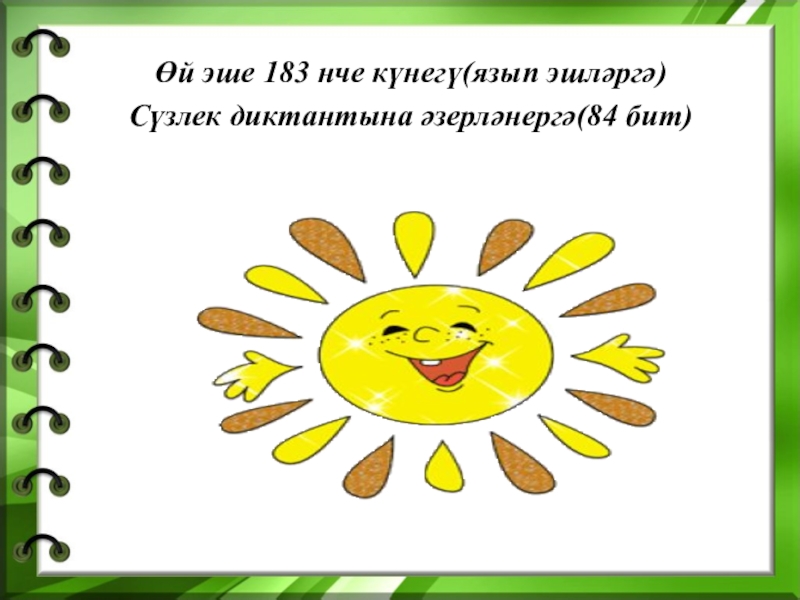 Өй эше 183 нче күнегү(язып эшләргә)
Сүзлек диктантына әзерләнергә(84 бит)